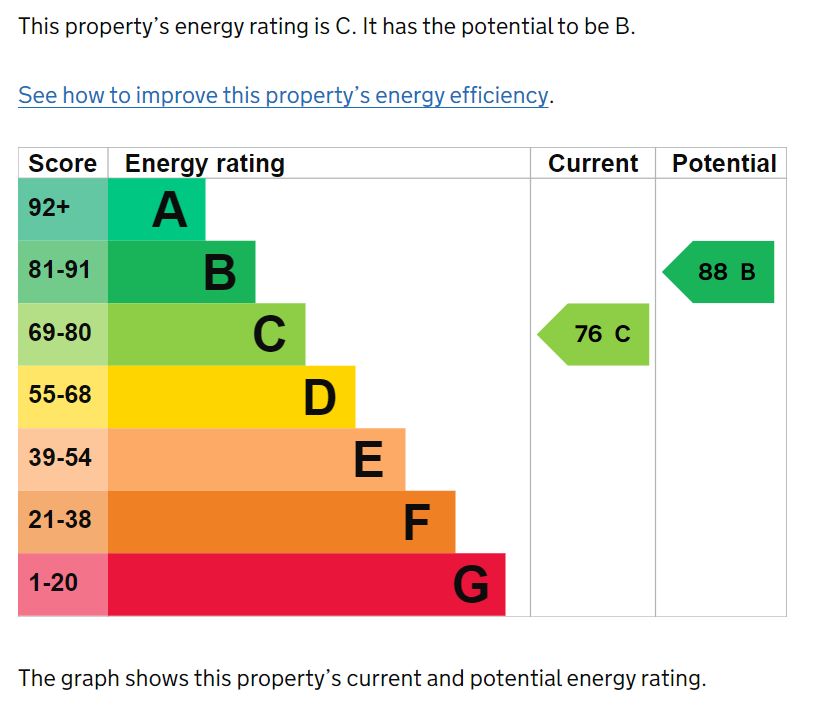 This property's energy rating is C. It has the potential to be B.

See how to improve this property's energy efficiency.

| Score | Energy rating | Current | Potential |
|---|---|---|---|
| 92+ | A | | |
| 81-91 | B | | 88 B |
| 69-80 | C | 76 C | |
| 55-68 | D | | |
| 39-54 | E | | |
| 21-38 | F | | |
| 1-20 | G | | |

The graph shows this property's current and potential energy rating.